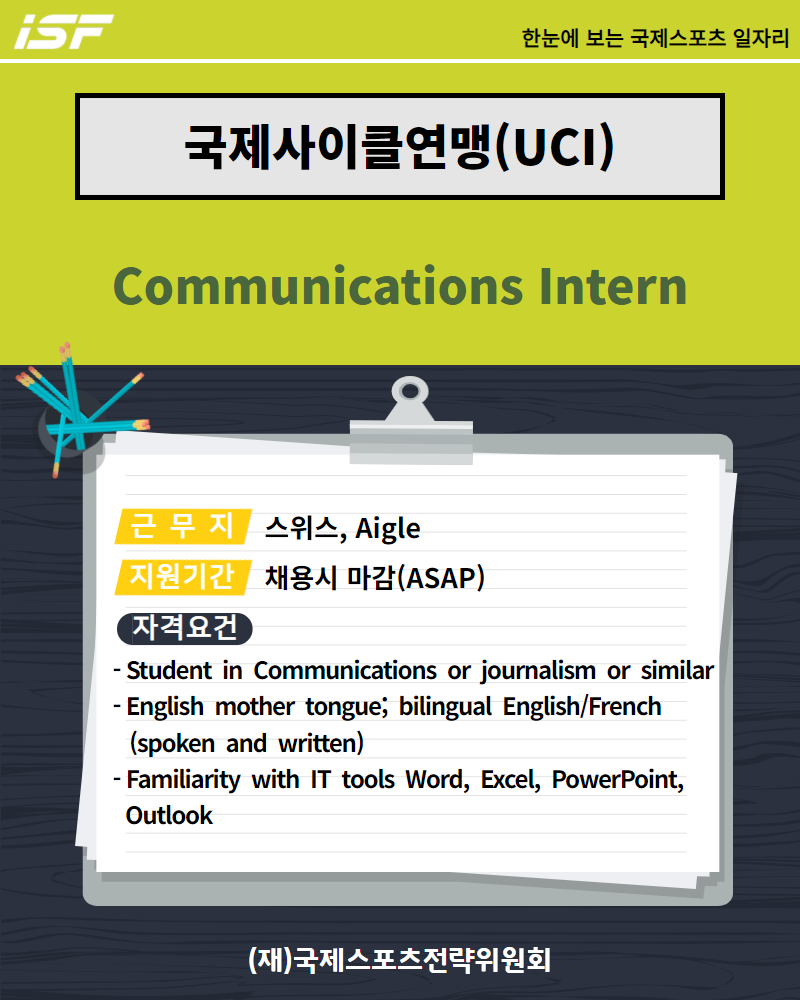 iSF

한눈에 보는 국제스포츠 일자리

국제사이클연맹(UCI)

Communications Intern

근 무 지 스위스, Aigle

지원기간 채용시 마감(ASAP)

자격요건

- Student in Communications or journalism or similar
- English mother tongue; bilingual English/French (spoken and written)
- Familiarity with IT tools Word, Excel, PowerPoint, Outlook

(재)국제스포츠전략위원회